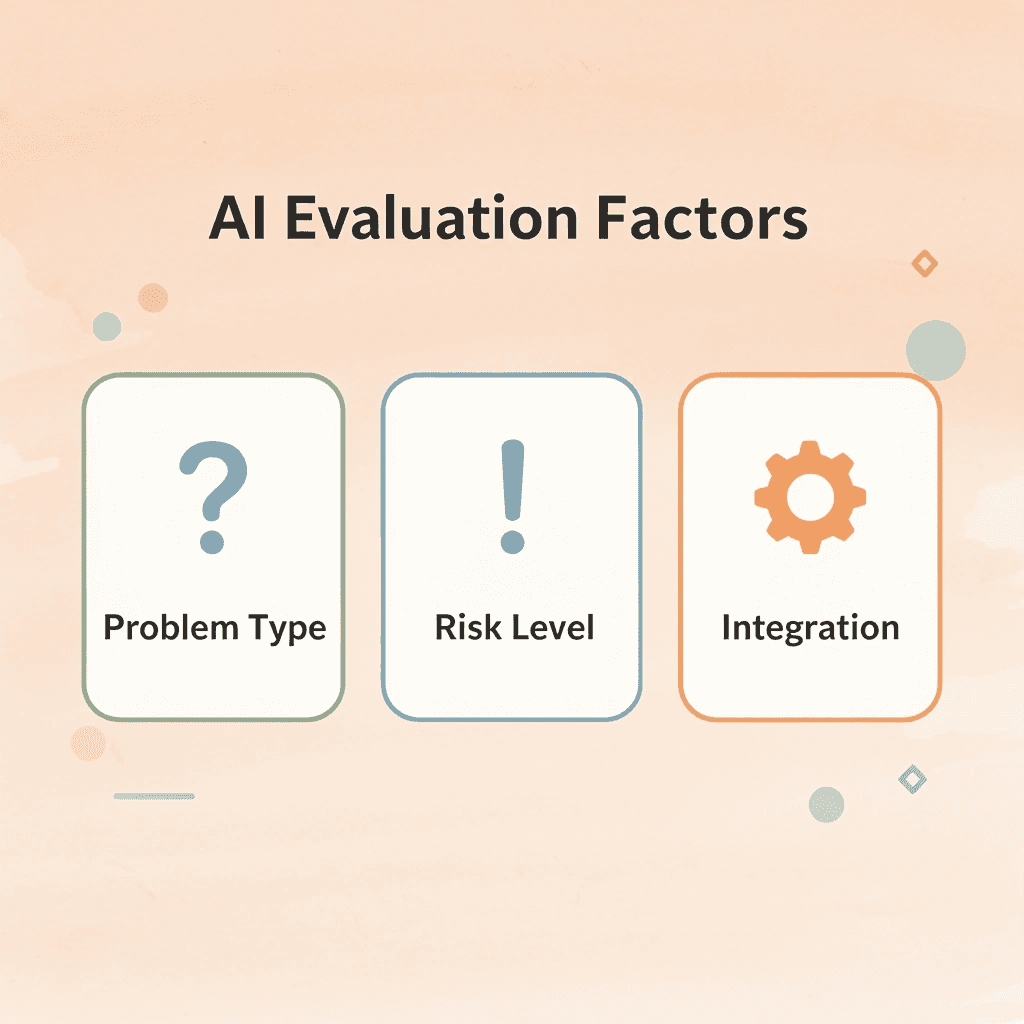 AI Evaluation Factors

?

Problem Type

!

Risk Level

Integration